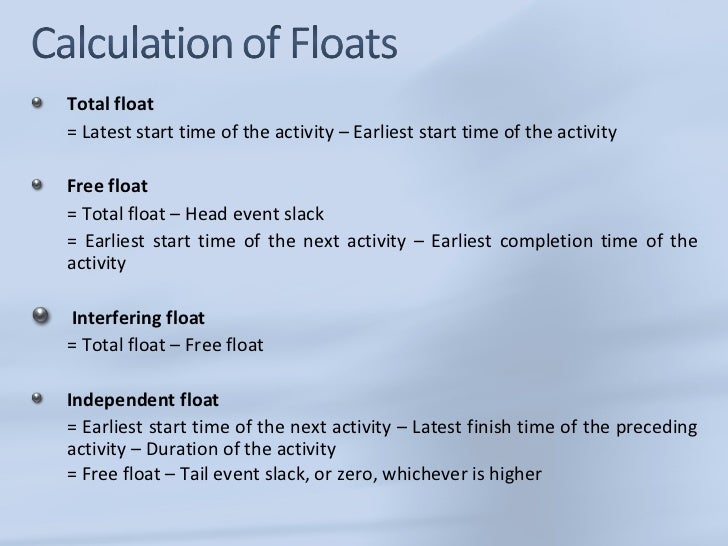 Calculation of Floats

Total float
= Latest start time of the activity – Earliest start time of the activity

Free float
= Total float – Head event slack
= Earliest start time of the next activity – Earliest completion time of the activity

Interfering float
= Total float – Free float

Independent float
= Earliest start time of the next activity – Latest finish time of the preceding activity – Duration of the activity
= Free float – Tail event slack, or zero, whichever is higher